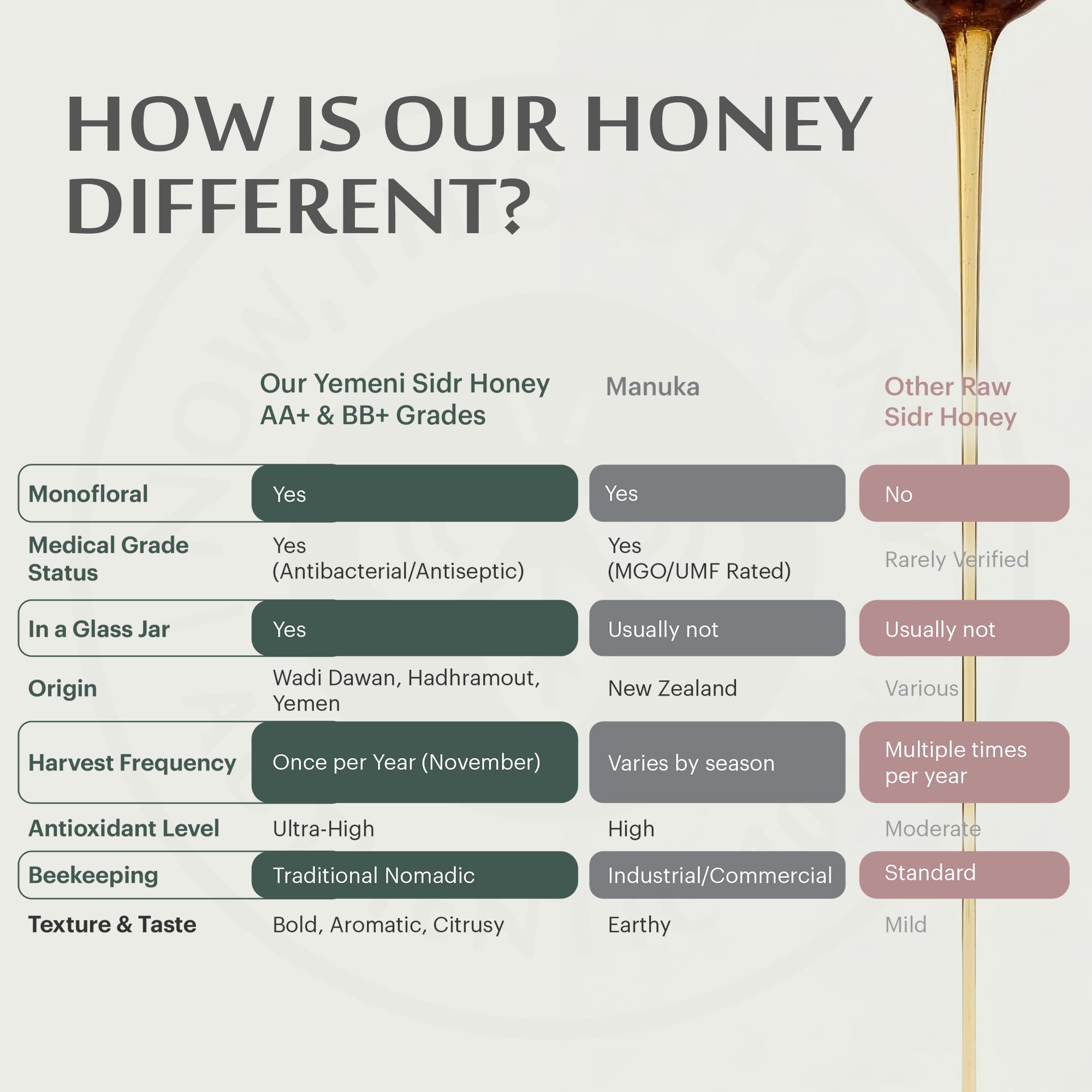 HOW IS OUR HONEY DIFFERENT?

| | Our Yemeni Sidr Honey AA+ & BB+ Grades | Manuka | Other Raw Sidr Honey |
|---|---|---|---|
| Monofloral | Yes | Yes | No |
| Medical Grade Status | Yes (Antibacterial/Antiseptic) | Yes (MGO/UMF Rated) | Rarely Verified |
| In a Glass Jar | Yes | Usually not | Usually not |
| Origin | Wadi Dawan, Hadhramout, Yemen | New Zealand | Various |
| Harvest Frequency | Once per Year (November) | Varies by season | Multiple times per year |
| Antioxidant Level | Ultra-High | High | Moderate |
| Beekeeping | Traditional Nomadic | Industrial/Commercial | Standard |
| Texture & Taste | Bold, Aromatic, Citrusy | Earthy | Mild |